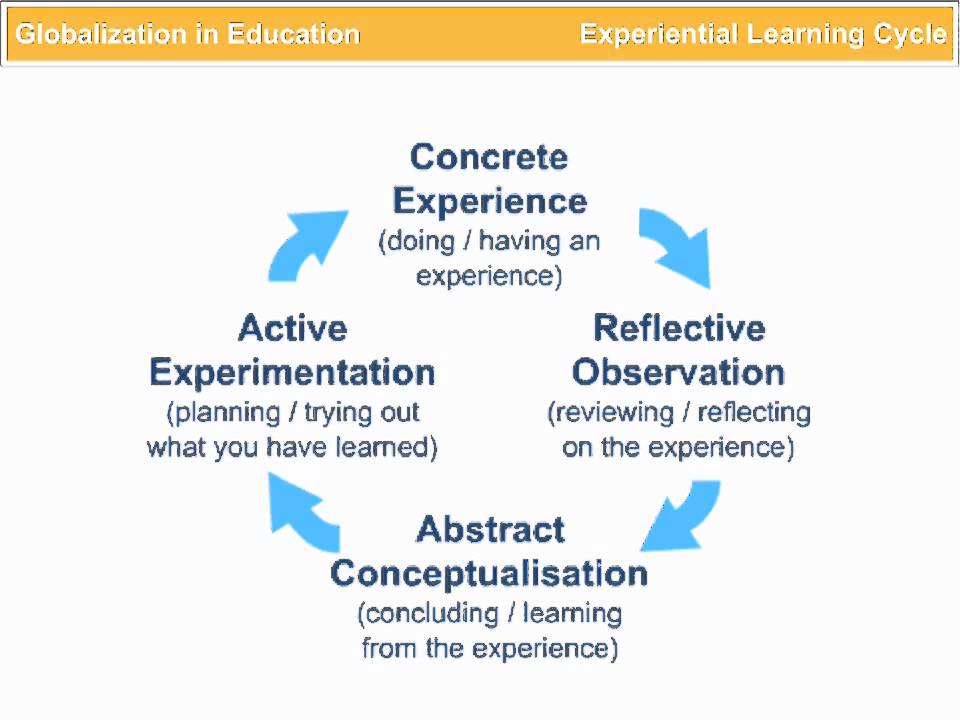 Globalization in Education

Experiential Learning Cycle

Concrete Experience
(doing / having an experience)

Reflective Observation
(reviewing / reflecting on the experience)

Abstract Conceptualisation
(concluding / learning from the experience)

Active Experimentation
(planning / trying out what you have learned)